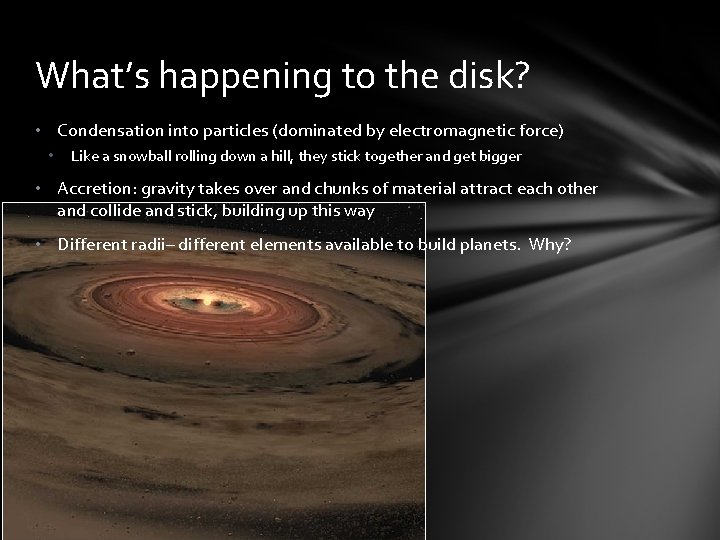 What's happening to the disk?

• Condensation into particles (dominated by electromagnetic force)
  • Like a snowball rolling down a hill, they stick together and get bigger

• Accretion: gravity takes over and chunks of material attract each other and collide and stick, building up this way

• Different radii– different elements available to build planets. Why?